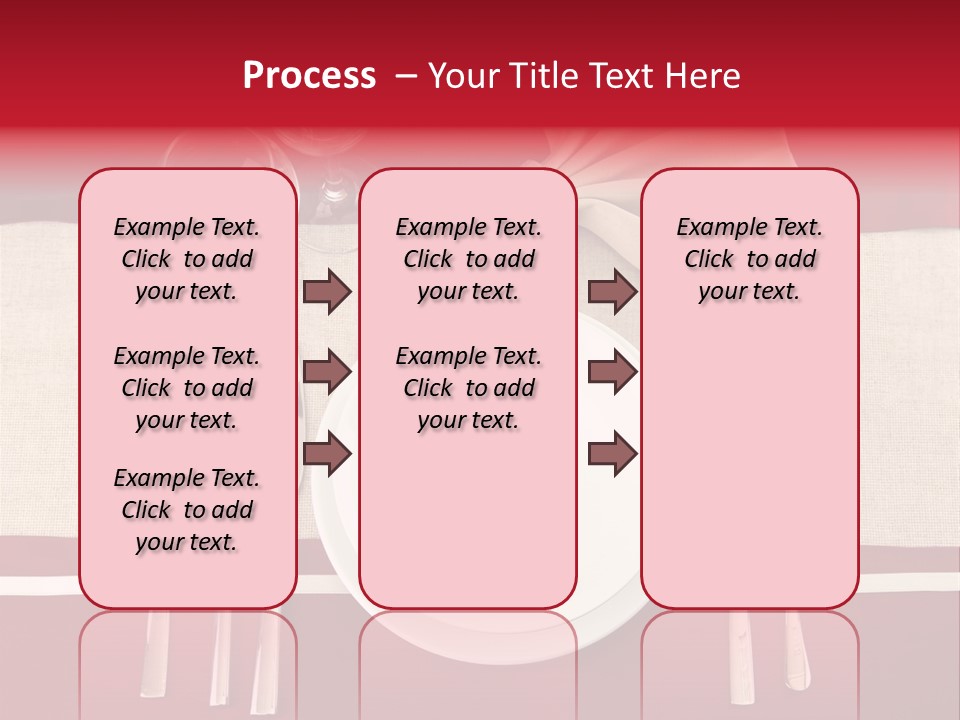 Process – Your Title Text Here

Example Text. Click to add your text.

Example Text. Click to add your text.

Example Text. Click to add your text.

Example Text. Click to add your text.

Example Text. Click to add your text.

Example Text. Click to add your text.